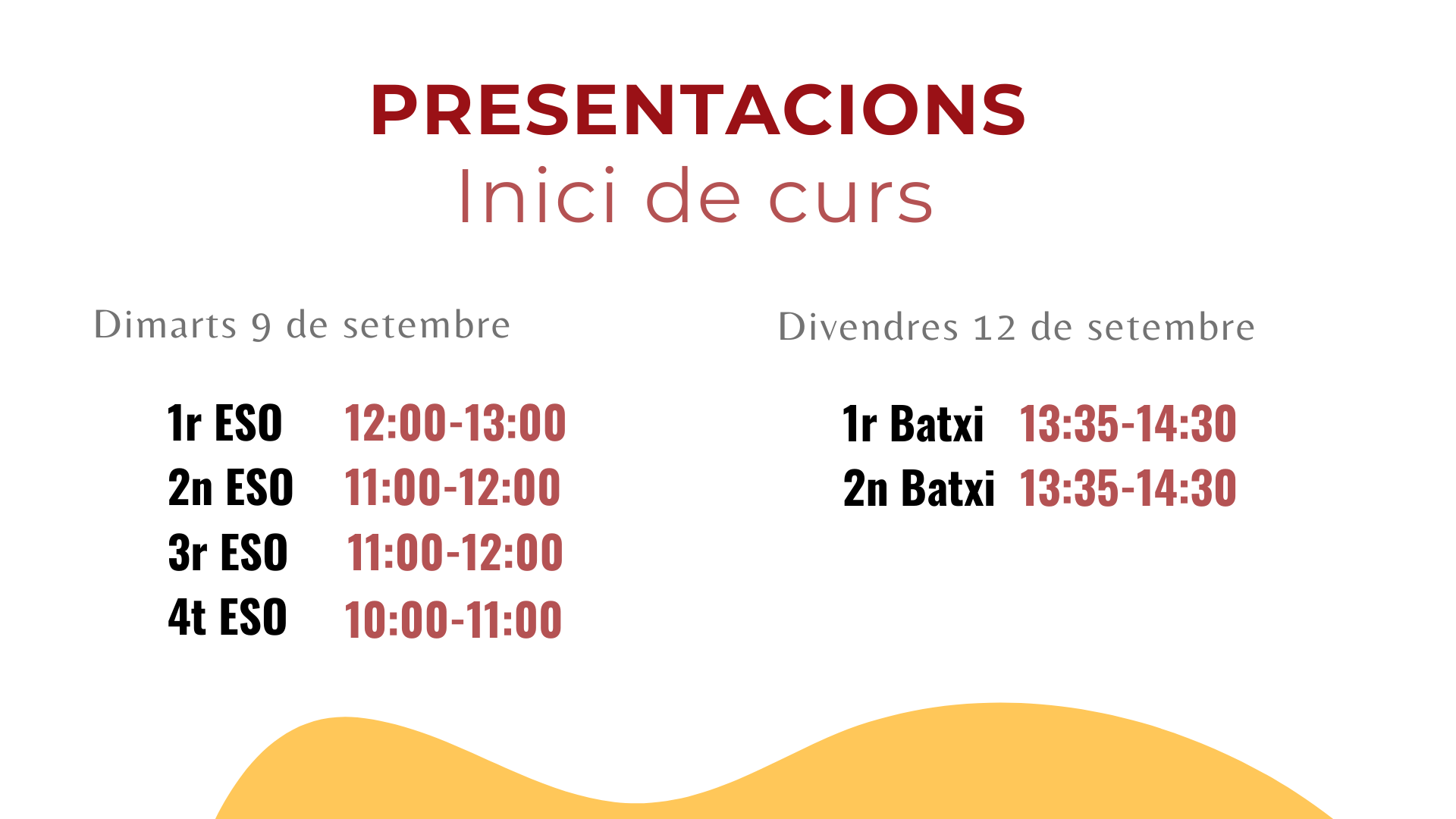 PRESENTACIONS
Inici de curs

Dimarts 9 de setembre

1r ESO 12:00-13:00
2n ESO 11:00-12:00
3r ESO 11:00-12:00
4t ESO 10:00-11:00

Divendres 12 de setembre

1r Batxi 13:35-14:30
2n Batxi 13:35-14:30